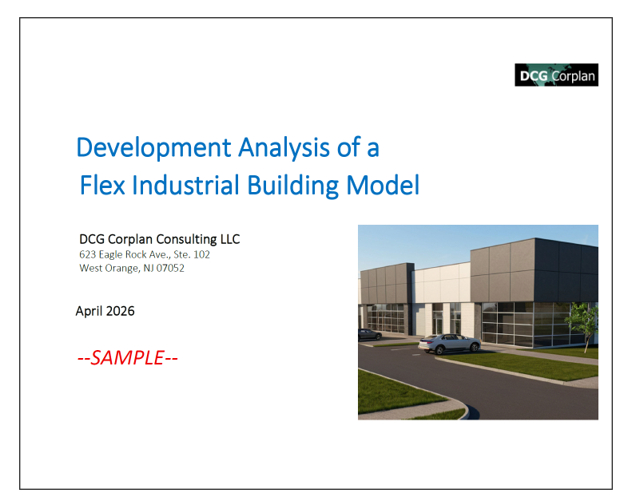 DCG Corplan

Development Analysis of a
Flex Industrial Building Model

DCG Corplan Consulting LLC
623 Eagle Rock Ave., Ste. 102
West Orange, NJ 07052

April 2026

--SAMPLE--